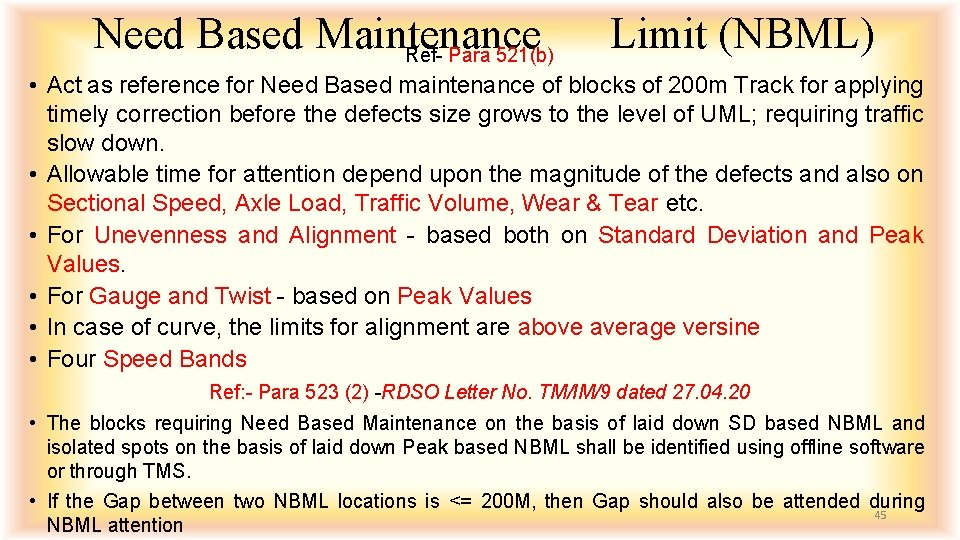 Need Based Maintenance Limit (NBML)
Ref- Para 521(b)

• Act as reference for Need Based maintenance of blocks of 200m Track for applying timely correction before the defects size grows to the level of UML; requiring traffic slow down.
• Allowable time for attention depend upon the magnitude of the defects and also on Sectional Speed, Axle Load, Traffic Volume, Wear & Tear etc.
• For Unevenness and Alignment - based both on Standard Deviation and Peak Values.
• For Gauge and Twist - based on Peak Values
• In case of curve, the limits for alignment are above average versine
• Four Speed Bands

Ref:- Para 523 (2) -RDSO Letter No. TM/IM/9 dated 27.04.20

• The blocks requiring Need Based Maintenance on the basis of laid down SD based NBML and isolated spots on the basis of laid down Peak based NBML shall be identified using offline software or through TMS.
• If the Gap between two NBML locations is <= 200M, then Gap should also be attended during NBML attention

45